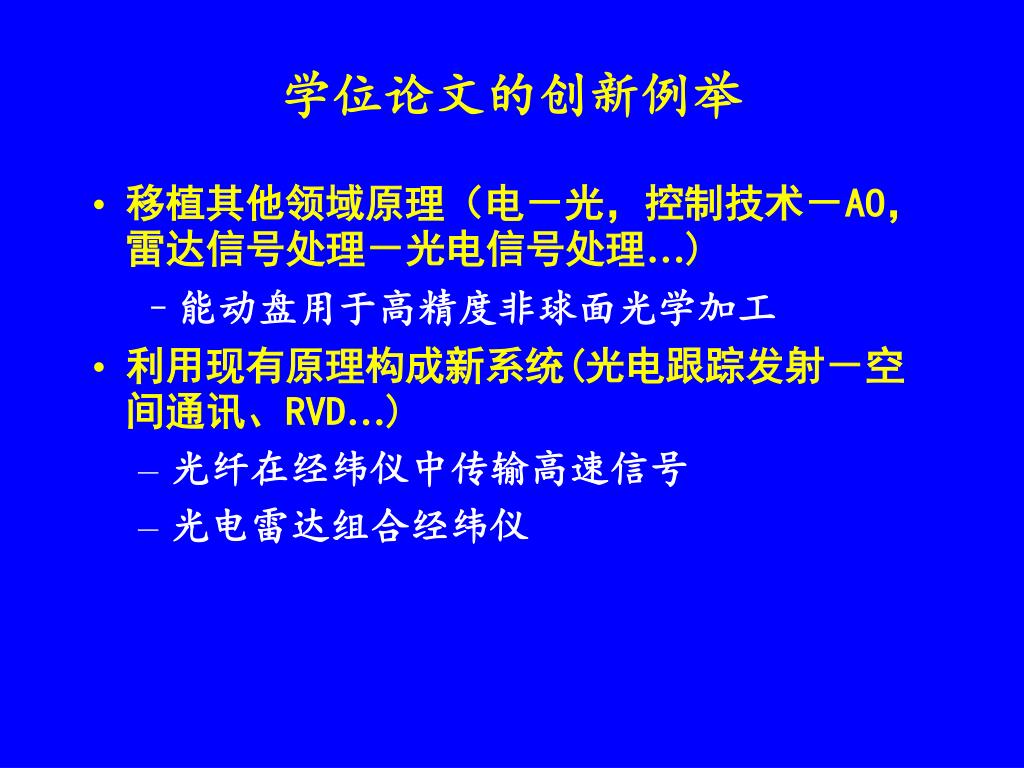 学位论文的创新例举

• 移植其他领域原理（电－光，控制技术－AO，雷达信号处理－光电信号处理…）
  – 能动盘用于高精度非球面光学加工
• 利用现有原理构成新系统(光电跟踪发射－空间通讯、RVD…)
  – 光纤在经纬仪中传输高速信号
  – 光电雷达组合经纬仪